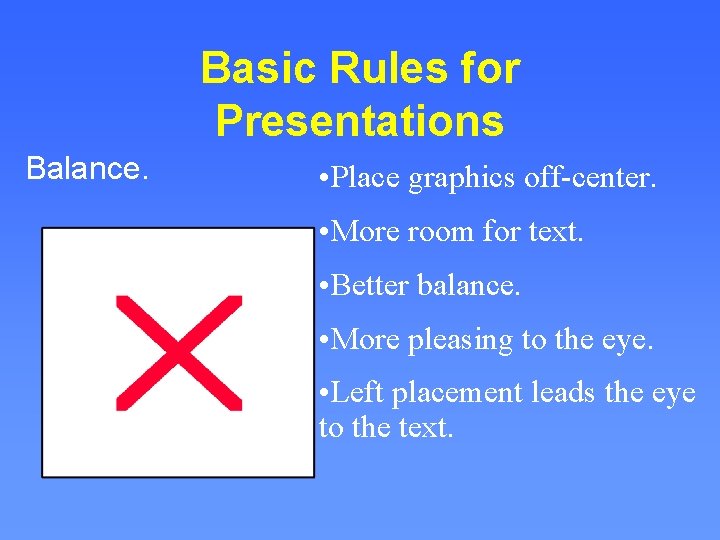 Basic Rules for Presentations

Balance.

•Place graphics off-center.

•More room for text.

•Better balance.

•More pleasing to the eye.

•Left placement leads the eye to the text.